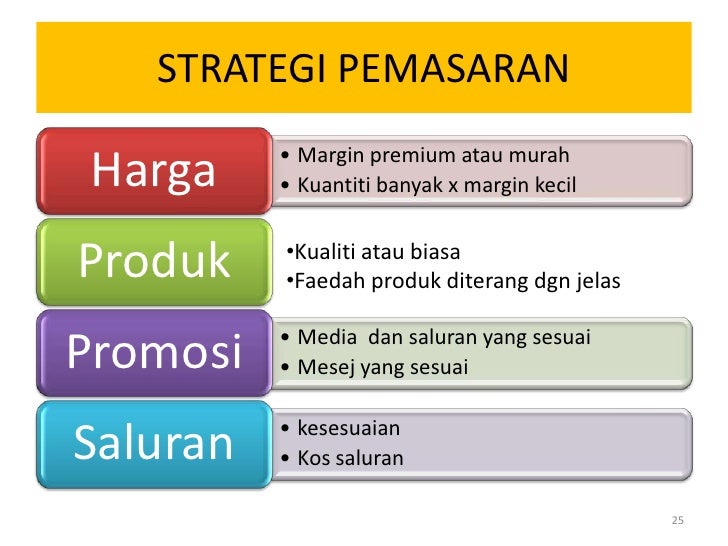 STRATEGI PEMASARAN

Harga

• Margin premium atau murah
• Kuantiti banyak x margin kecil

Produk

•Kualiti atau biasa
•Faedah produk diterang dgn jelas

Promosi

• Media dan saluran yang sesuai
• Mesej yang sesuai

Saluran

• kesesuaian
• Kos saluran

25